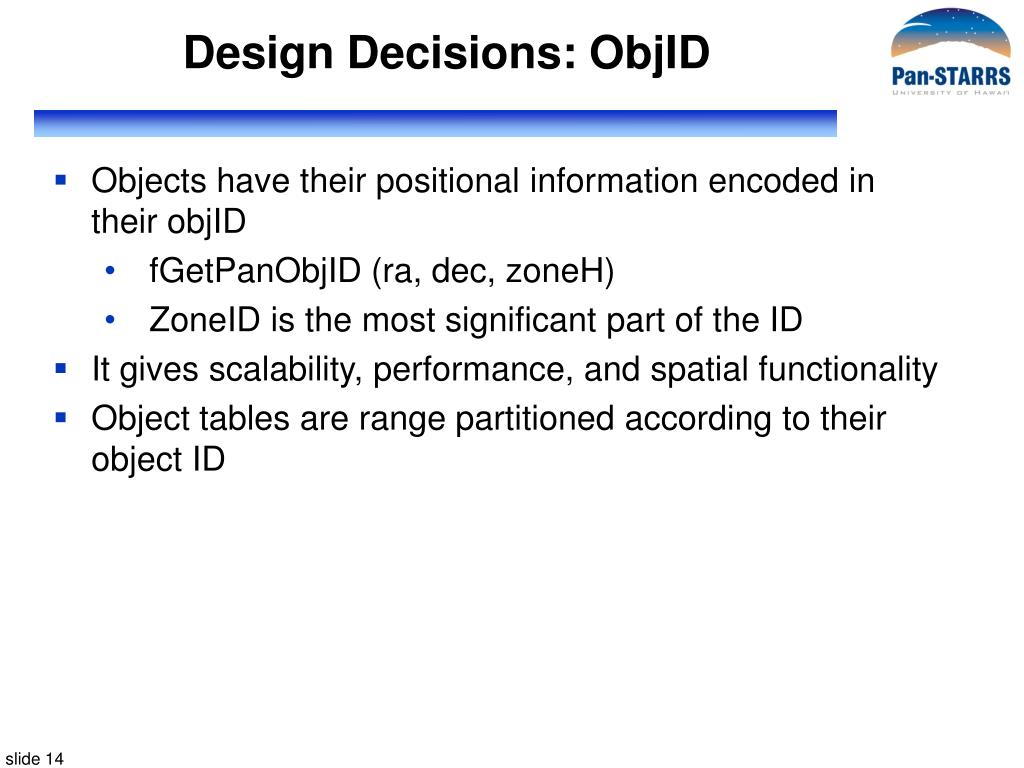 Design Decisions: ObjID

Pan-STARRS
UNIVERSITY OF HAWAII

- Objects have their positional information encoded in their objID
  - fGetPanObjID (ra, dec, zoneH)
  - ZoneID is the most significant part of the ID
- It gives scalability, performance, and spatial functionality
- Object tables are range partitioned according to their object ID

slide 14